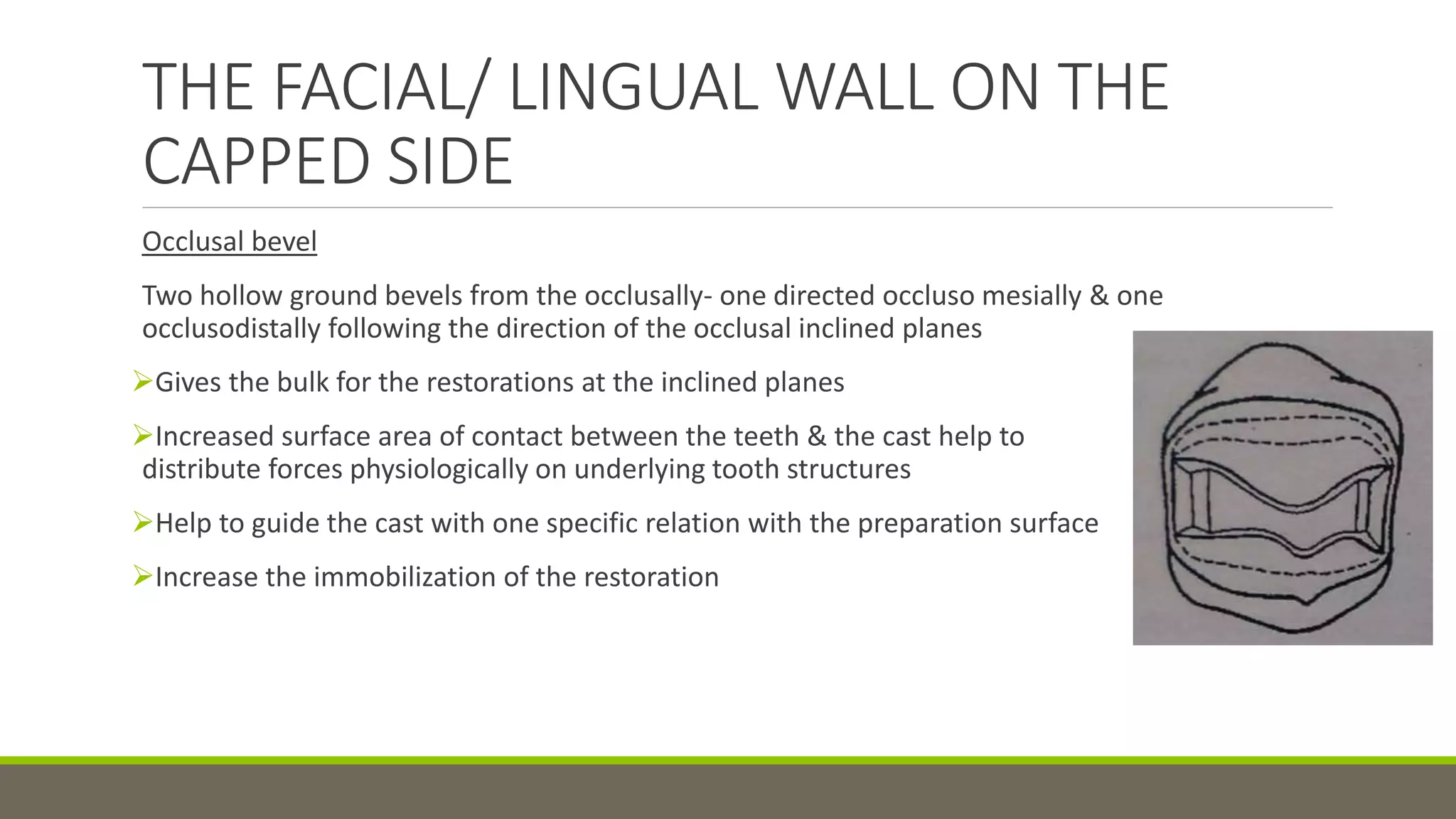 THE FACIAL/ LINGUAL WALL ON THE CAPPED SIDE

Occlusal bevel

Two hollow ground bevels from the occlusally- one directed occluso mesially & one occlusodistally following the direction of the occlusal inclined planes

➢Gives the bulk for the restorations at the inclined planes

➢Increased surface area of contact between the teeth & the cast help to distribute forces physiologically on underlying tooth structures

➢Help to guide the cast with one specific relation with the preparation surface

➢Increase the immobilization of the restoration